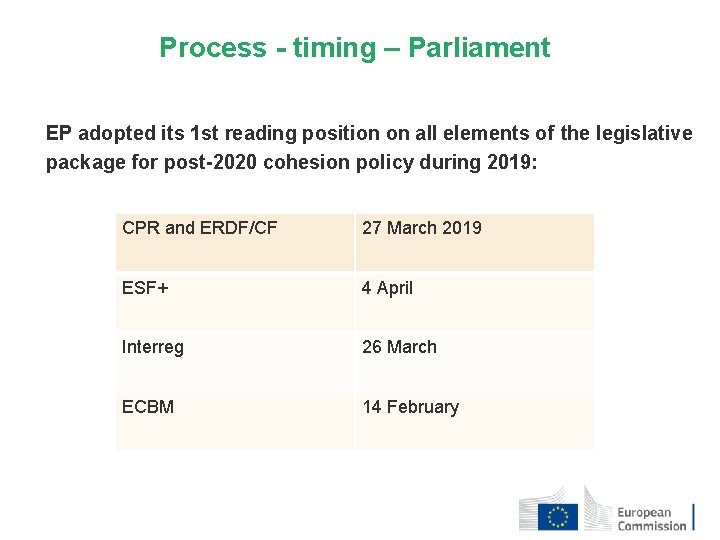 Process - timing – Parliament

EP adopted its 1st reading position on all elements of the legislative package for post-2020 cohesion policy during 2019:

| CPR and ERDF/CF | 27 March 2019 |
|---|---|
| ESF+ | 4 April |
| Interreg | 26 March |
| ECBM | 14 February |

European Commission